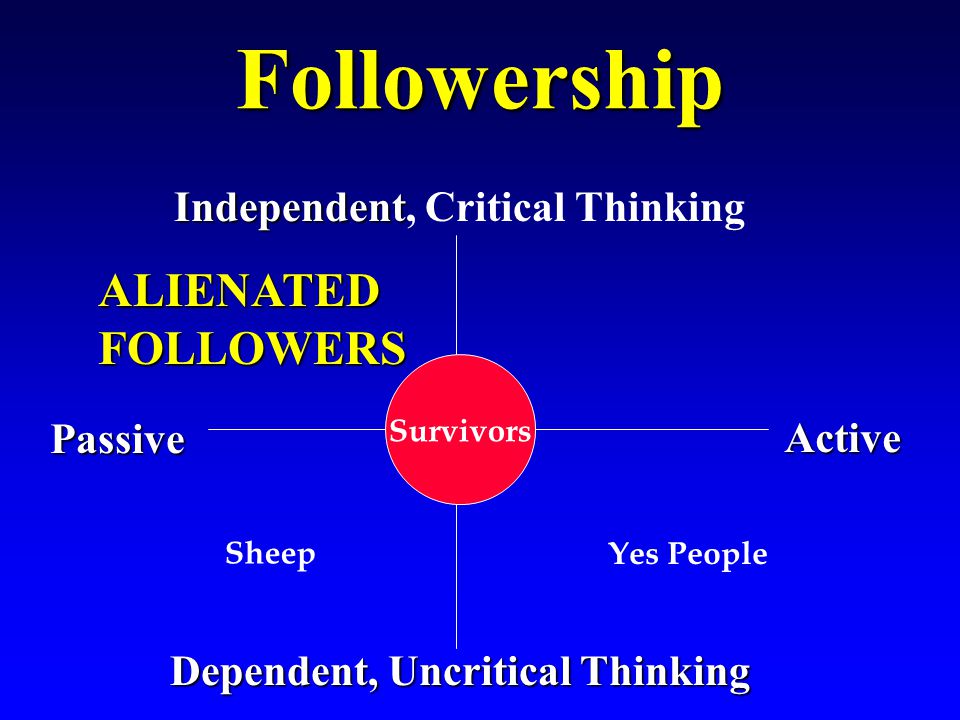 Followership

Independent, Critical Thinking

ALIENATED FOLLOWERS

Passive

Survivors

Active

Sheep

Yes People

Dependent, Uncritical Thinking